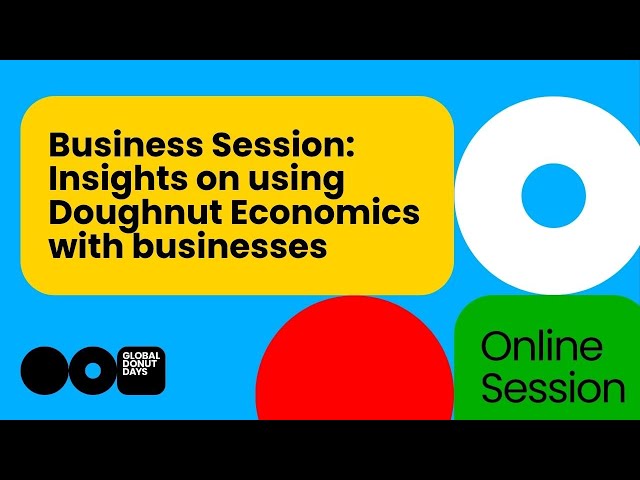 Business Session: Insights on using Doughnut Economics with businesses

GLOBAL DONUT DAYS

Online Session